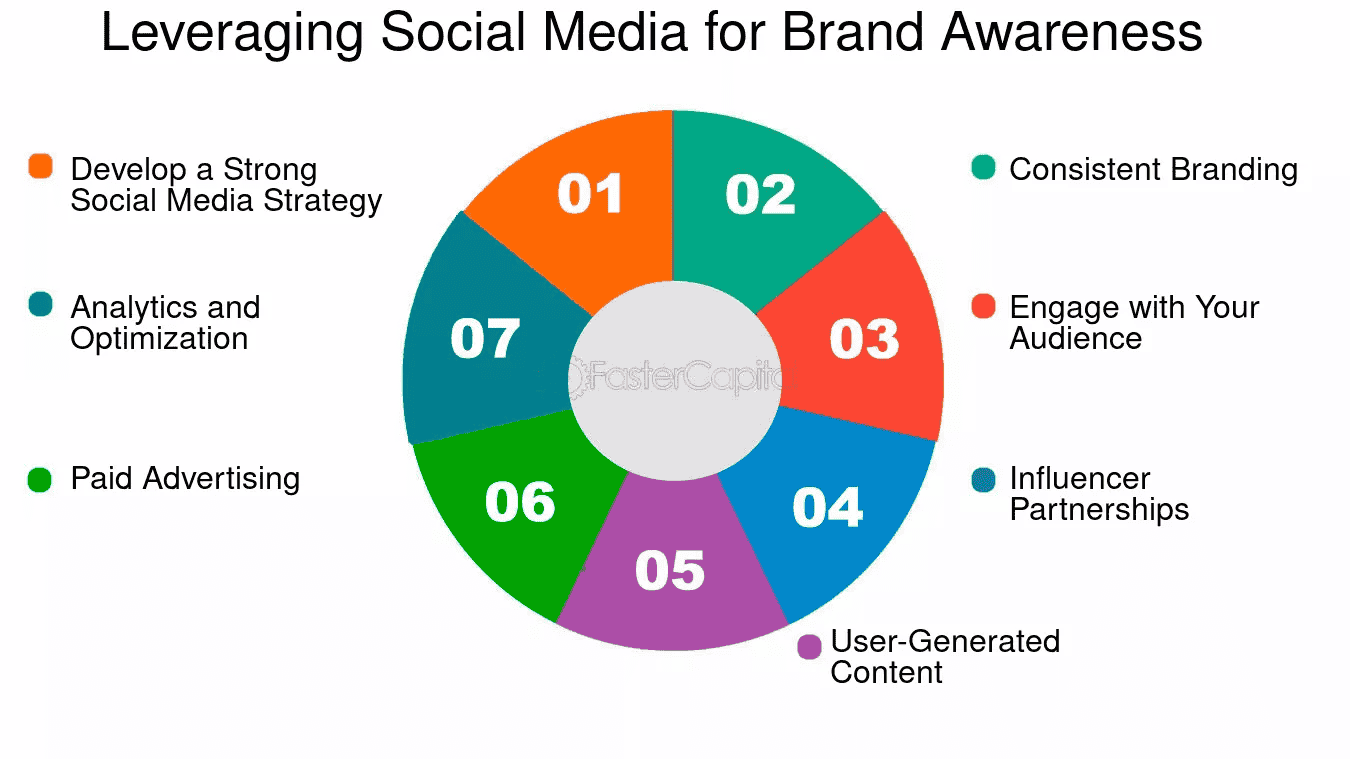 Leveraging Social Media for Brand Awareness

Develop a Strong Social Media Strategy

Analytics and Optimization

Paid Advertising

01

02

03

04

05

06

07

FasterCapital

Consistent Branding

Engage with Your Audience

Influencer Partnerships

User-Generated Content